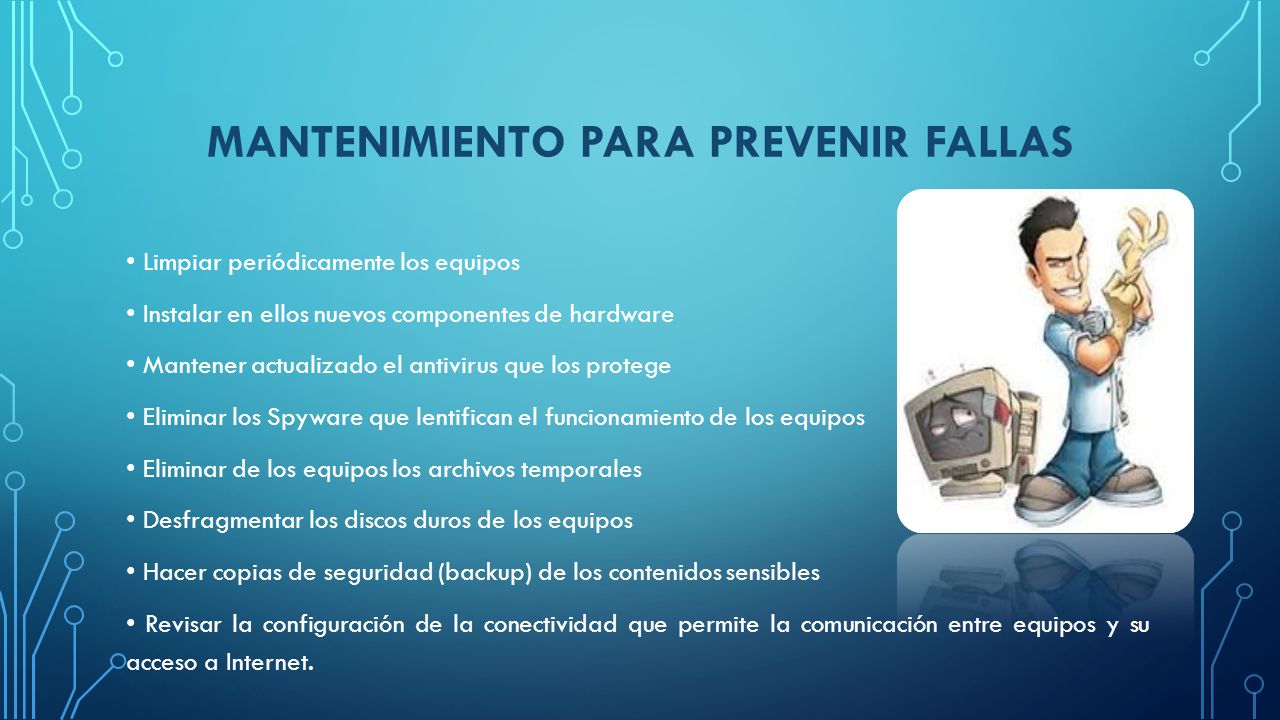 MANTENIMIENTO PARA PREVENIR FALLAS

• Limpiar periódicamente los equipos

• Instalar en ellos nuevos componentes de hardware

• Mantener actualizado el antivirus que los protege

• Eliminar los Spyware que lentifican el funcionamiento de los equipos

• Eliminar de los equipos los archivos temporales

• Desfragmentar los discos duros de los equipos

• Hacer copias de seguridad (backup) de los contenidos sensibles

• Revisar la configuración de la conectividad que permite la comunicación entre equipos y su acceso a Internet.